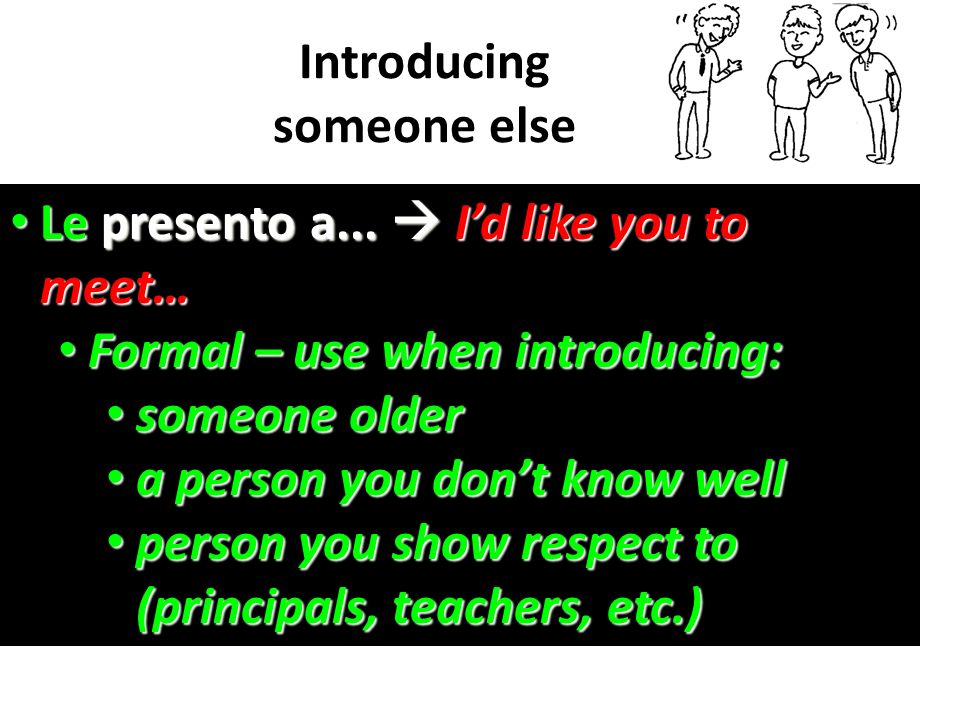 Introducing someone else

• Le presento a... → I'd like you to meet…
• Formal – use when introducing:
• someone older
• a person you don't know well
• person you show respect to (principals, teachers, etc.)